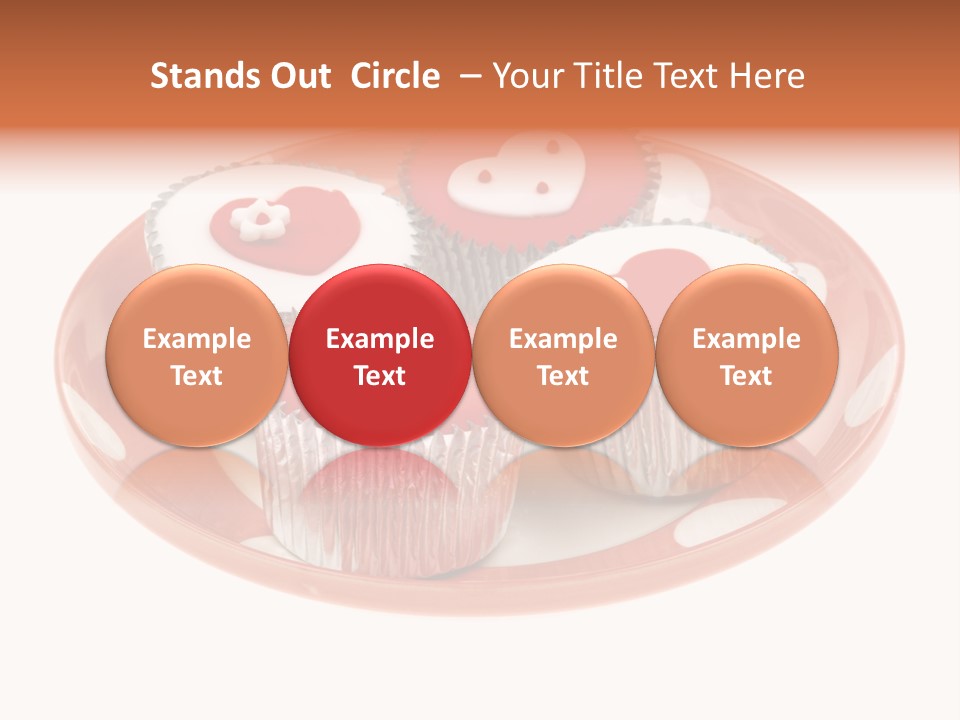 Stands Out Circle – Your Title Text Here

Example Text

Example Text

Example Text

Example Text